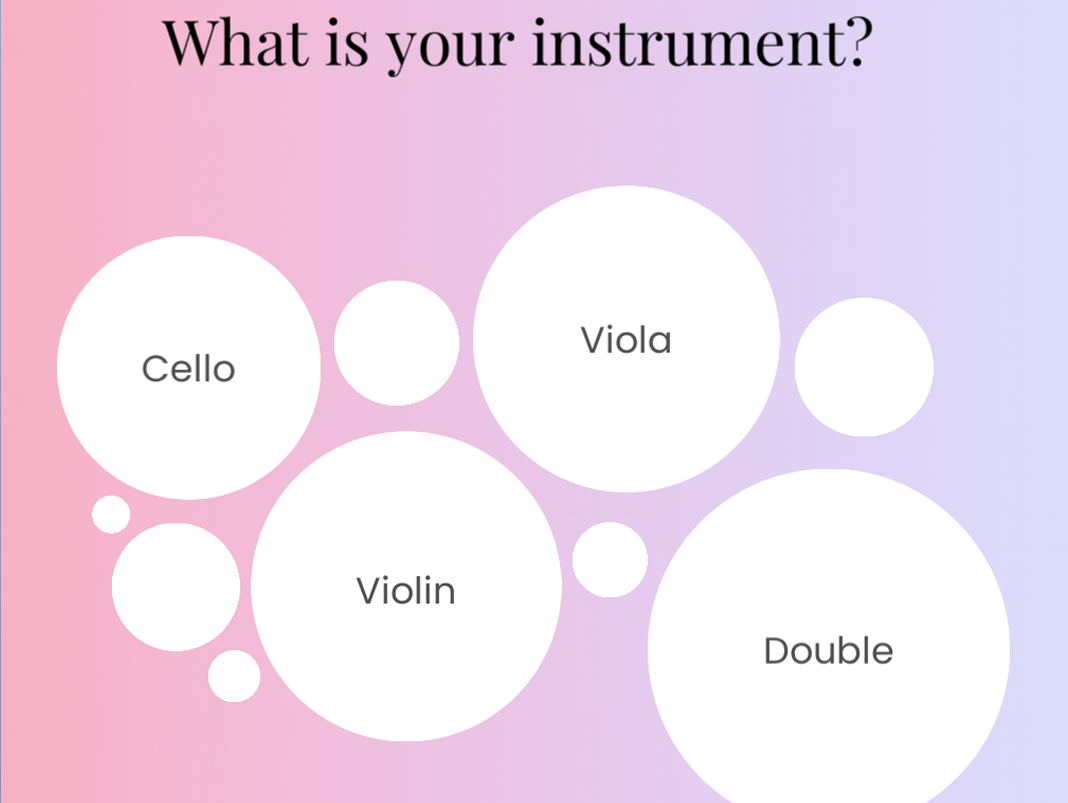 What is your instrument?

Cello

Viola

Violin

Double